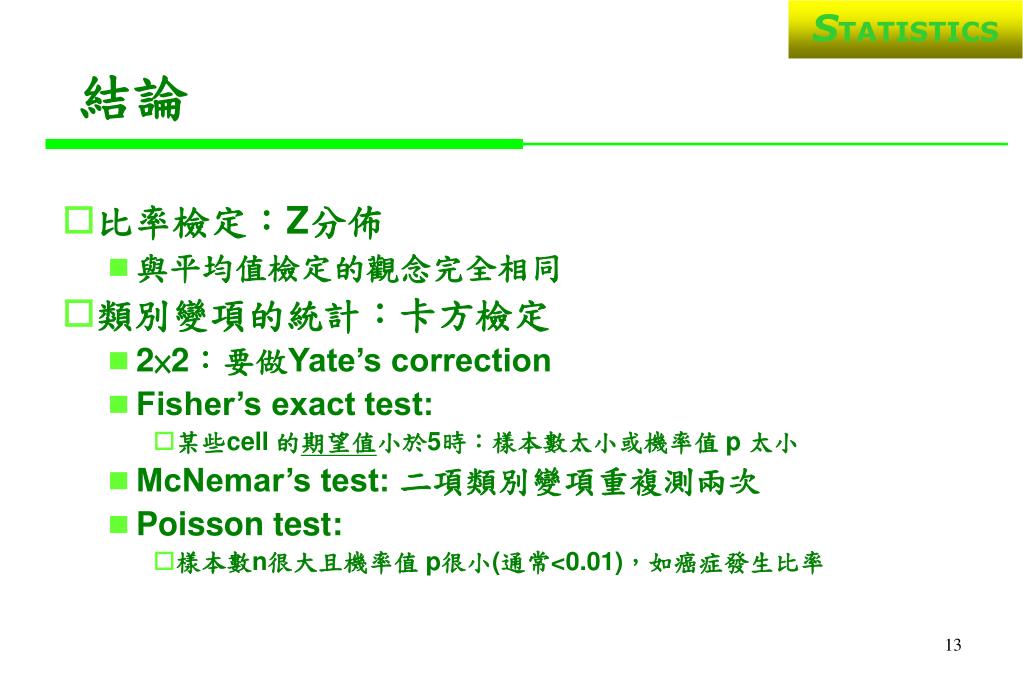 STATISTICS

結論

比率檢定：Z分佈

與平均值檢定的觀念完全相同

類別變項的統計：卡方檢定

2×2：要做Yate’s correction

Fisher’s exact test:

某些cell 的期望值小於5時：樣本數太小或機率值 p 太小

McNemar’s test: 二項類別變項重複測兩次

Poisson test:

樣本數n很大且機率值 p很小(通常<0.01)，如癌症發生比率

13